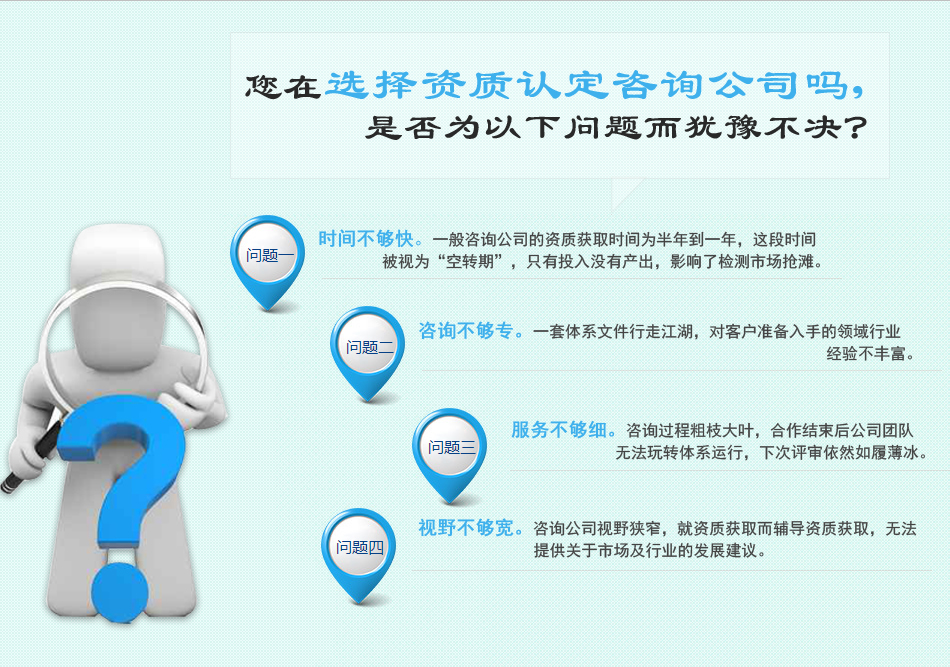 您在选择资质认定咨询公司吗，
是否为以下问题而犹豫不决？

问题一
时间不够快。一般咨询公司的资质获取时间为半年到一年，这段时间被视为“空转期”，只有投入没有产出，影响了检测市场抢滩。

问题二
咨询不够专。一套体系文件行走江湖，对客户准备入手的领域行业经验不丰富。

问题三
服务不够细。咨询过程粗枝大叶，合作结束后公司团队无法玩转体系运行，下次评审依然如履薄冰。

问题四
视野不够宽。咨询公司视野狭窄，就资质获取而辅导资质获取，无法提供关于市场及行业的发展建议。